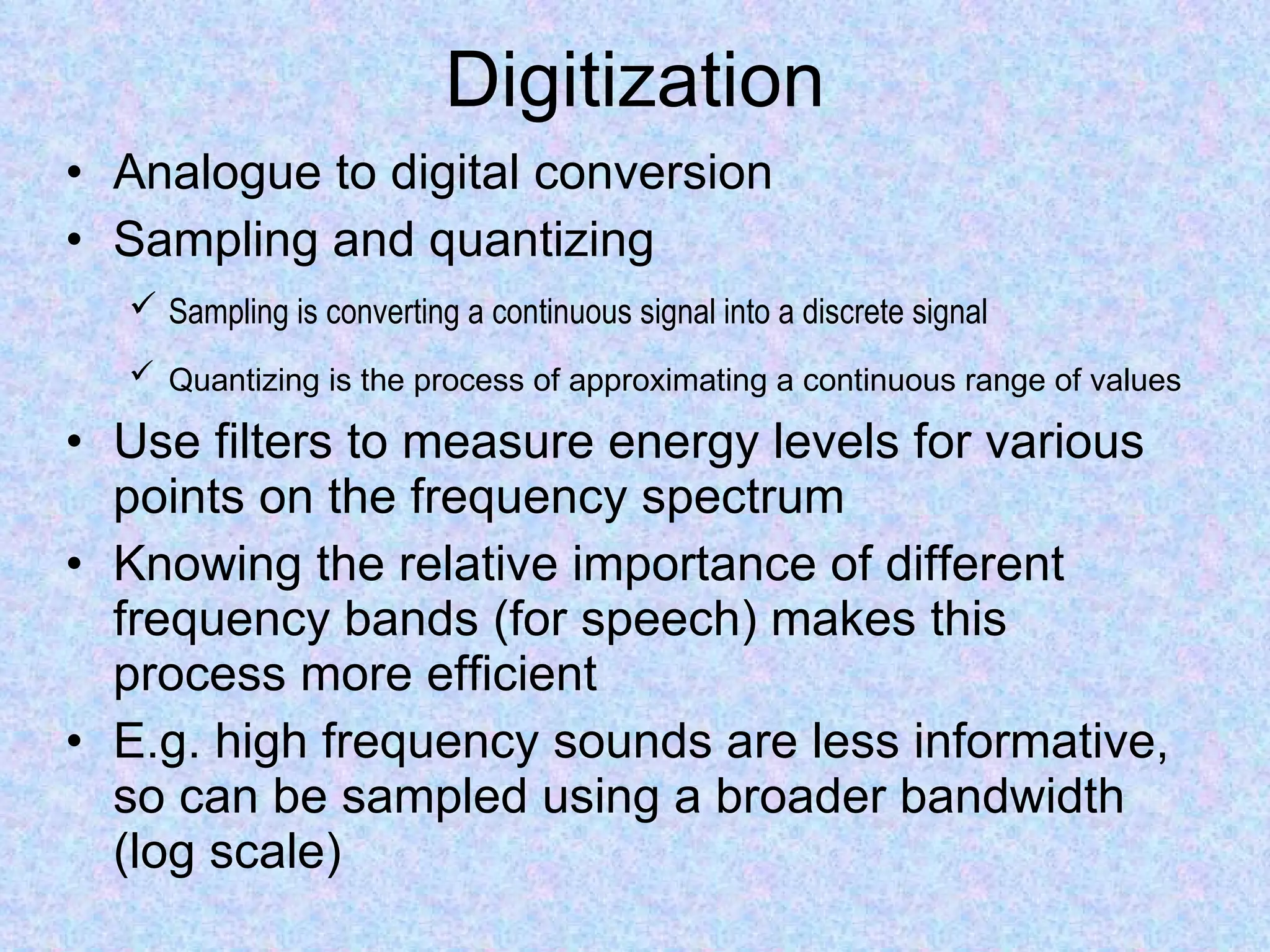 Digitization

• Analogue to digital conversion
• Sampling and quantizing
✓ Sampling is converting a continuous signal into a discrete signal
✓ Quantizing is the process of approximating a continuous range of values
• Use filters to measure energy levels for various points on the frequency spectrum
• Knowing the relative importance of different frequency bands (for speech) makes this process more efficient
• E.g. high frequency sounds are less informative, so can be sampled using a broader bandwidth (log scale)